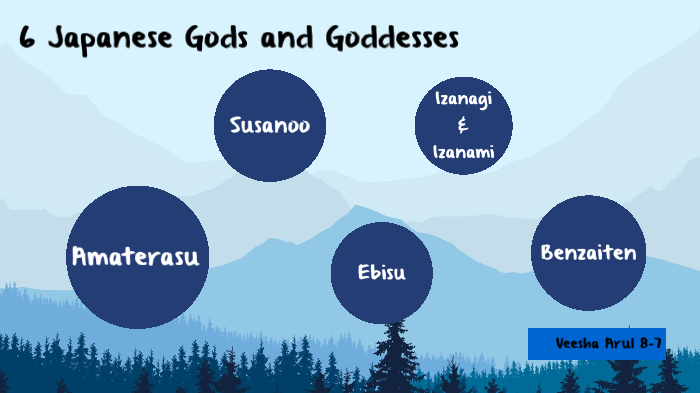 6 Japanese Gods and Goddesses

Susanoo

Izanagi & Izanami

Amaterasu

Ebisu

Benzaiten

Veesha Arul 8-7